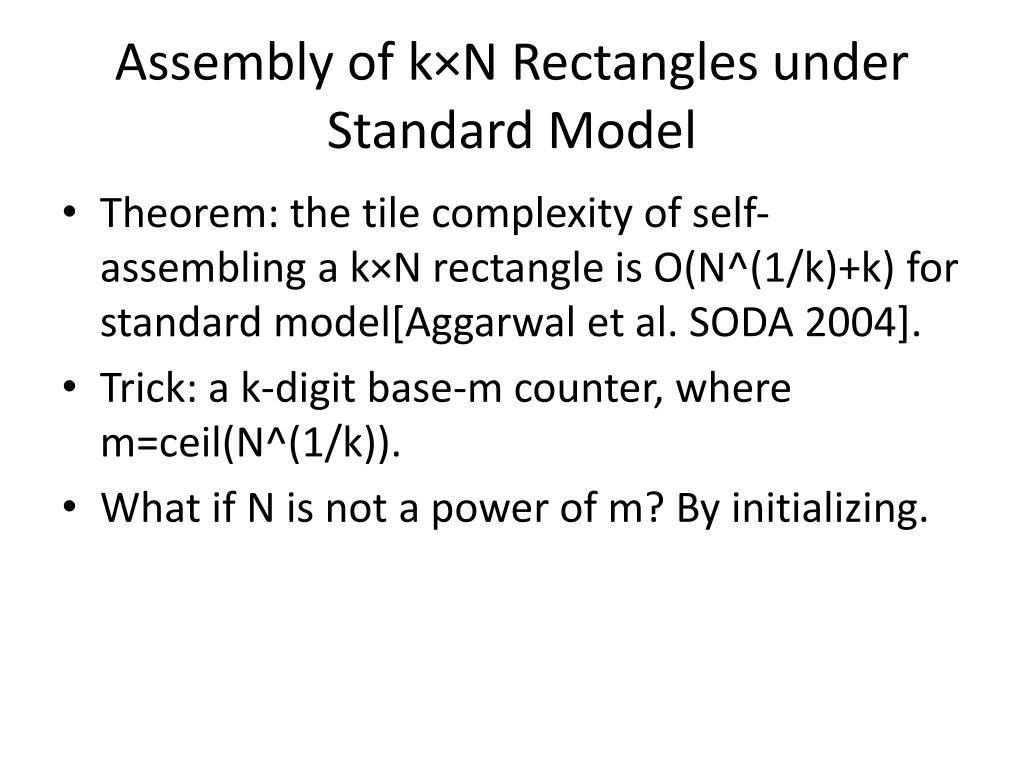 Assembly of k×N Rectangles under Standard Model

• Theorem: the tile complexity of self-assembling a k×N rectangle is O(N^(1/k)+k) for standard model[Aggarwal et al. SODA 2004].
• Trick: a k-digit base-m counter, where m=ceil(N^(1/k)).
• What if N is not a power of m? By initializing.